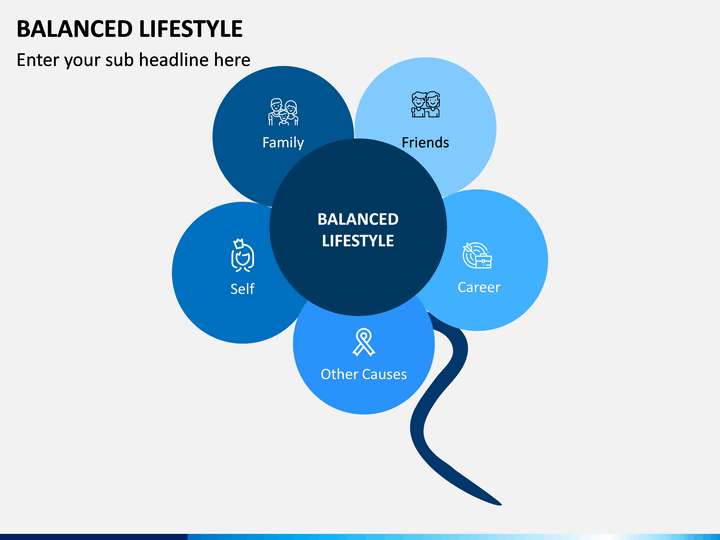 BALANCED LIFESTYLE

Enter your sub headline here

Family

Friends

BALANCED LIFESTYLE

Self

Career

Other Causes